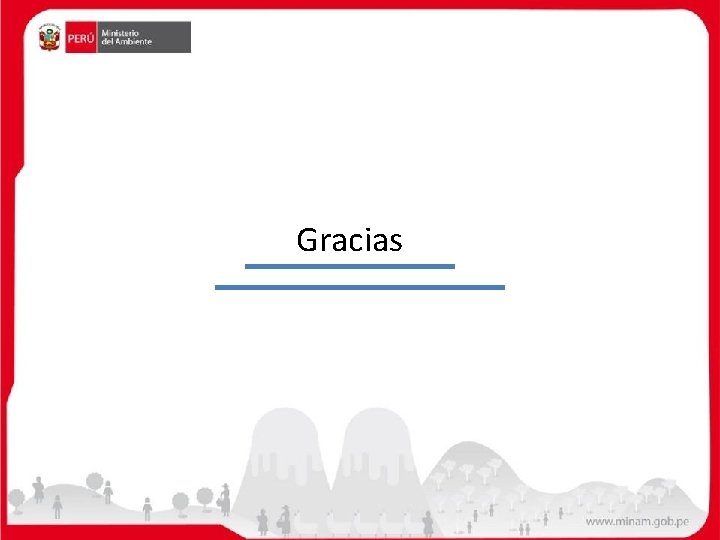 PERÚ Ministerio del Ambiente

Gracias

www.minam.gob.pe